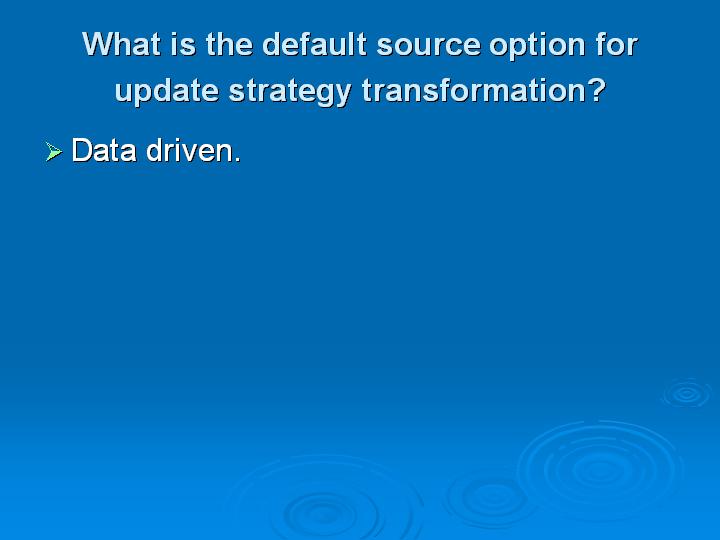 What is the default source option for update strategy transformation?

➢ Data driven.